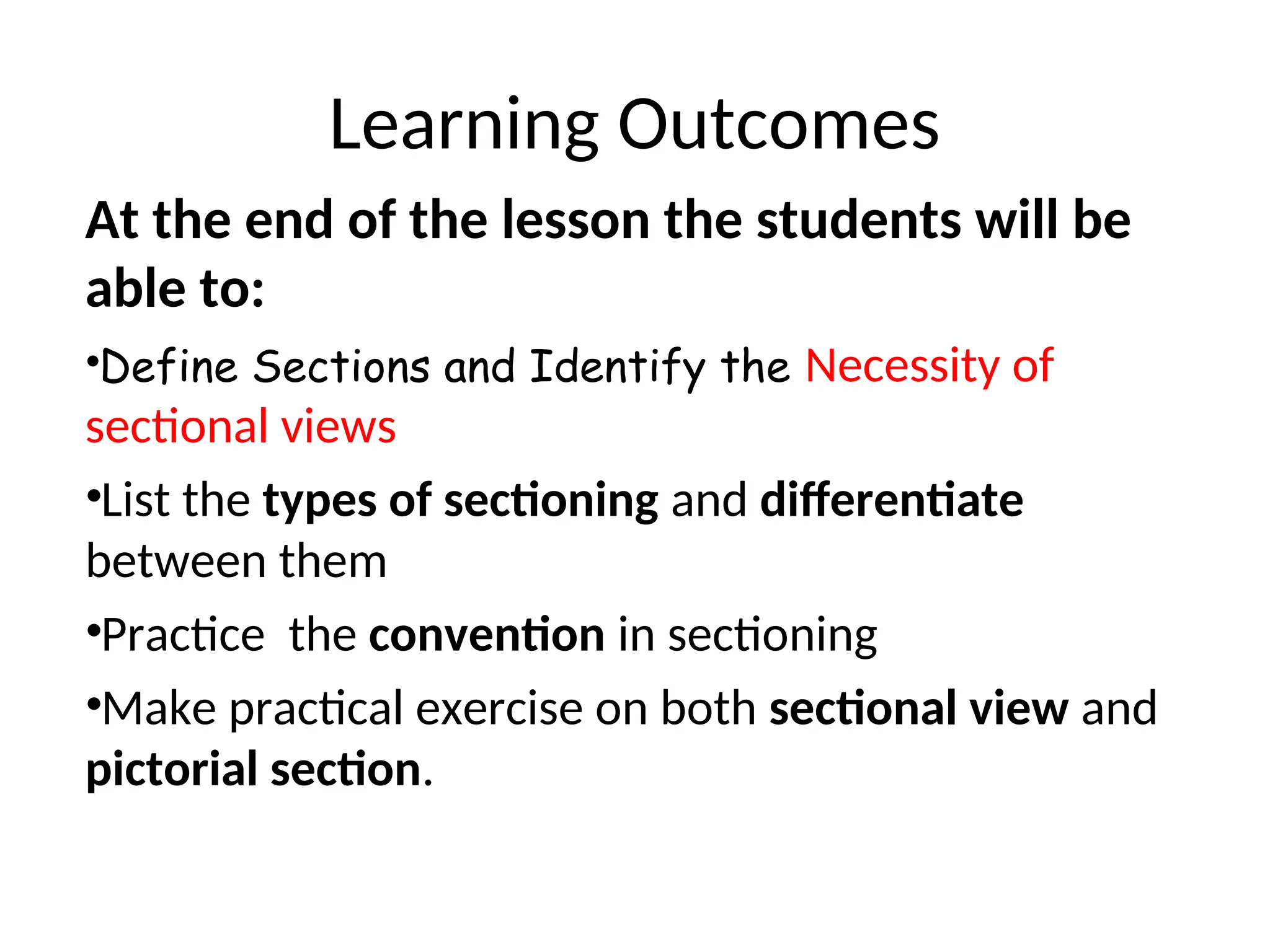 Learning Outcomes

At the end of the lesson the students will be able to:

•Define Sections and Identify the Necessity of sectional views

•List the types of sectioning and differentiate between them

•Practice  the convention in sectioning

•Make practical exercise on both sectional view and pictorial section.